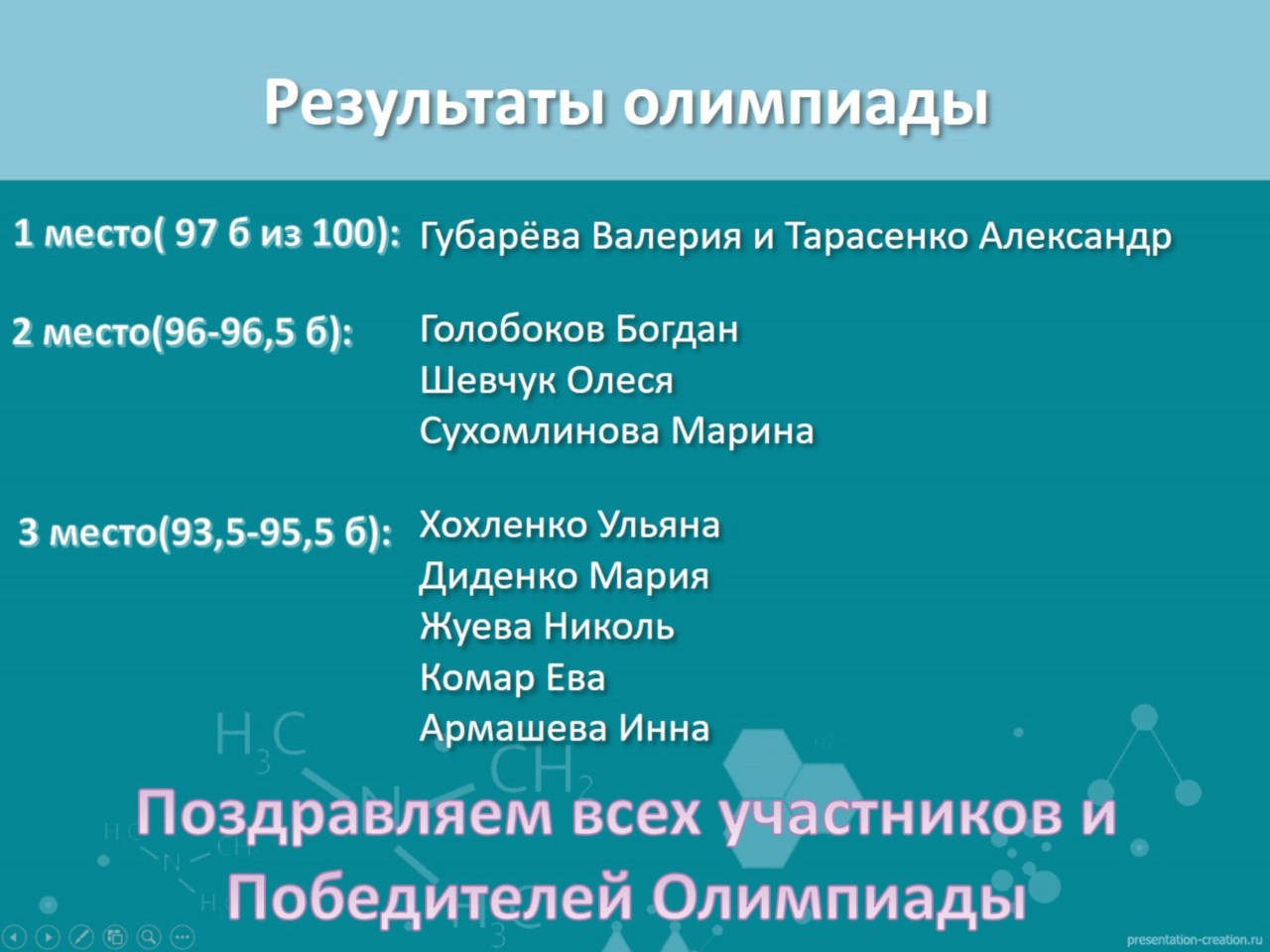 Результаты олимпиады

1 место( 97 б из 100): Губарёва Валерия и Тарасенко Александр

2 место(96-96,5 б): Голобоков Богдан
Шевчук Олеся
Сухомлинова Марина

3 место(93,5-95,5 б): Хохленко Ульяна
Диденко Мария
Жуева Николь
Комар Ева
Армашева Инна

$H_3C$ $CH_2$

Поздравляем всех участников и Победителей Олимпиады

presentation-creation.ru